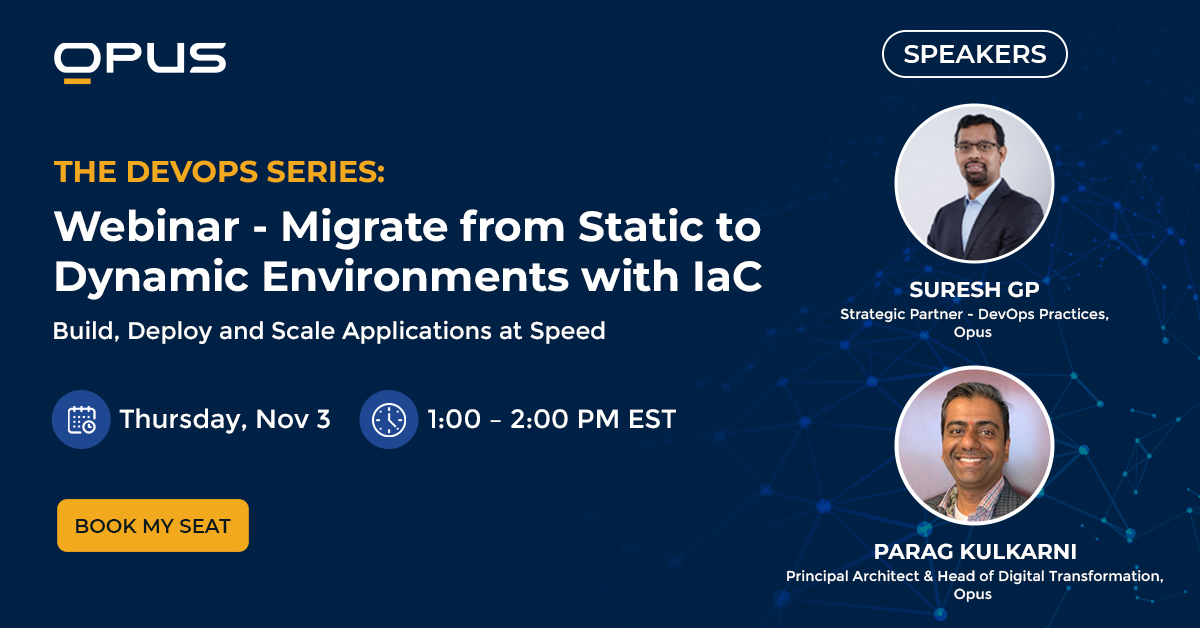 OPUS

THE DEVOPS SERIES:

Webinar - Migrate from Static to Dynamic Environments with IaC

Build, Deploy and Scale Applications at Speed

Thursday, Nov 3

1:00 – 2:00 PM EST

BOOK MY SEAT

SPEAKERS

SURESH GP
Strategic Partner - DevOps Practices, Opus

PARAG KULKARNI
Principal Architect & Head of Digital Transformation, Opus